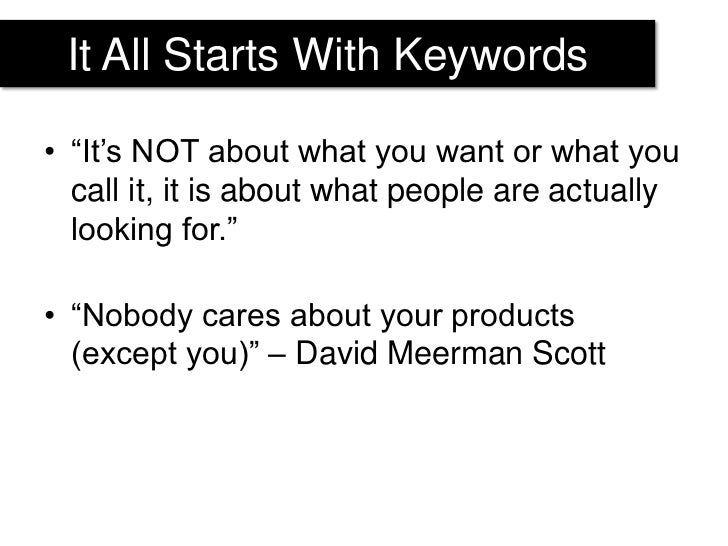 It All Starts With Keywords

• “It’s NOT about what you want or what you call it, it is about what people are actually looking for.”

• “Nobody cares about your products (except you)” – David Meerman Scott